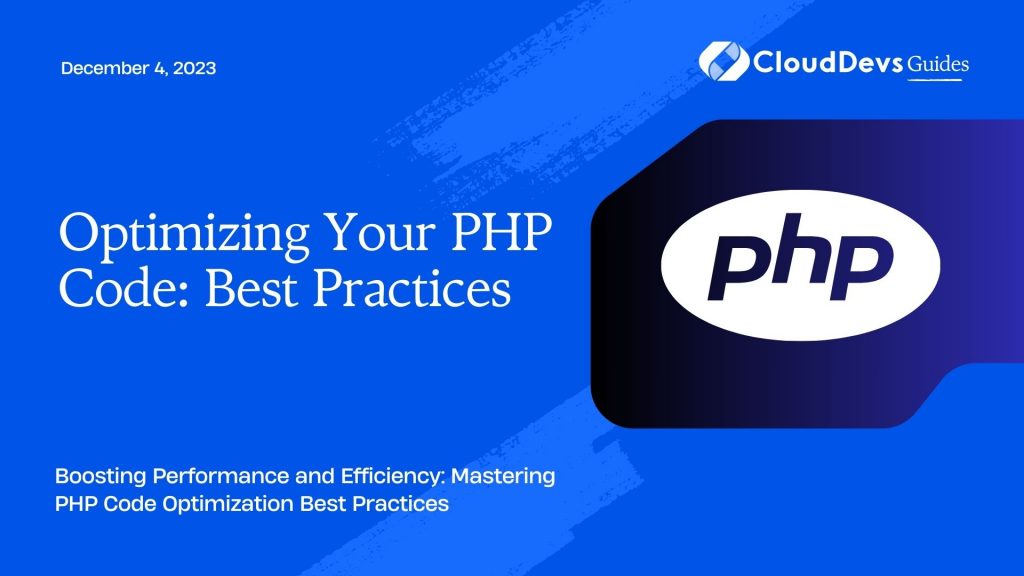 December 4, 2023

CloudDevs Guides

Optimizing Your PHP Code: Best Practices

php

Boosting Performance and Efficiency: Mastering PHP Code Optimization Best Practices